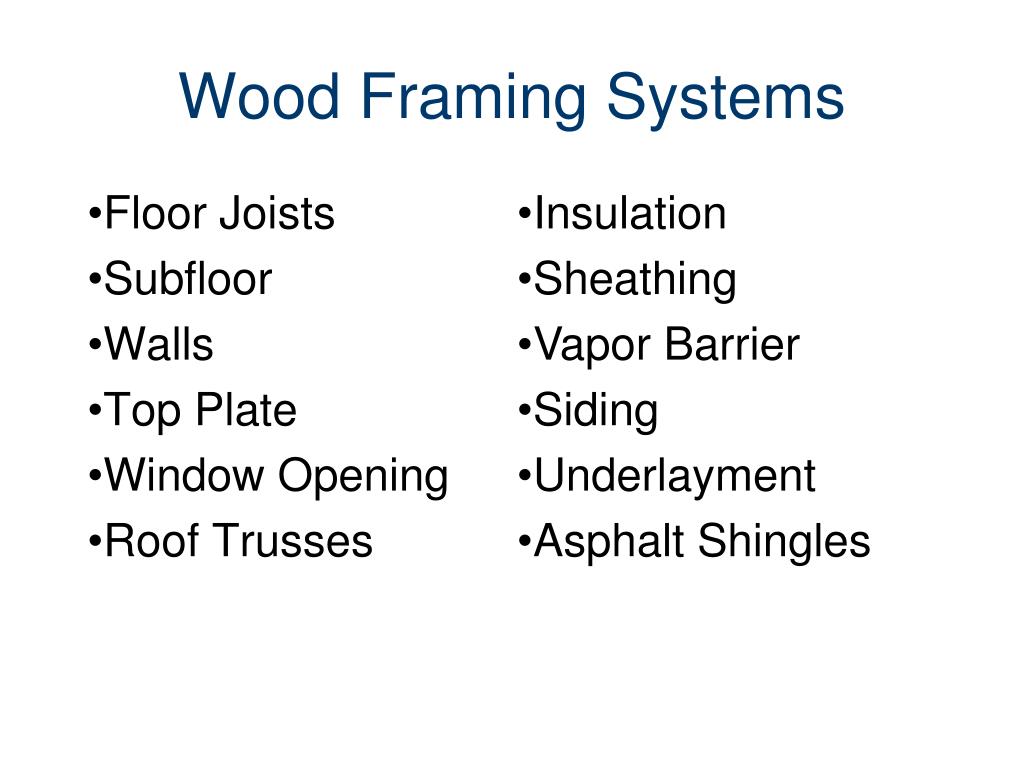 Wood Framing Systems

•Floor Joists
•Subfloor
•Walls
•Top Plate
•Window Opening
•Roof Trusses

•Insulation
•Sheathing
•Vapor Barrier
•Siding
•Underlayment
•Asphalt Shingles